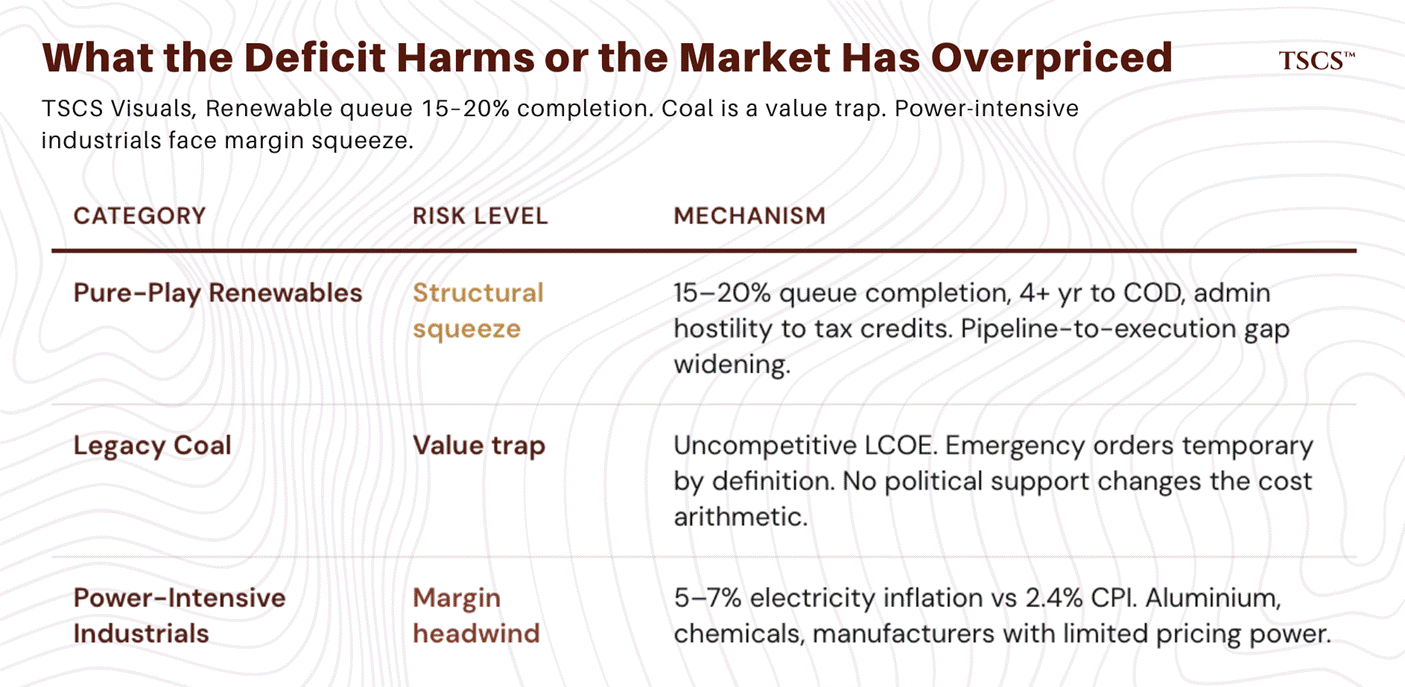 What the Deficit Harms or the Market Has Overpriced

TSCS™

TSCS Visuals, Renewable queue 15-20% completion. Coal is a value trap. Power-intensive industrials face margin squeeze.

| CATEGORY | RISK LEVEL | MECHANISM |
|---|---|---|
| Pure-Play Renewables | Structural squeeze | 15–20% queue completion, 4+ yr to COD, admin hostility to tax credits. Pipeline-to-execution gap widening. |
| Legacy Coal | Value trap | Uncompetitive LCOE. Emergency orders temporary by definition. No political support changes the cost arithmetic. |
| Power-Intensive Industrials | Margin headwind | 5–7% electricity inflation vs 2.4% CPI. Aluminium, chemicals, manufacturers with limited pricing power. |